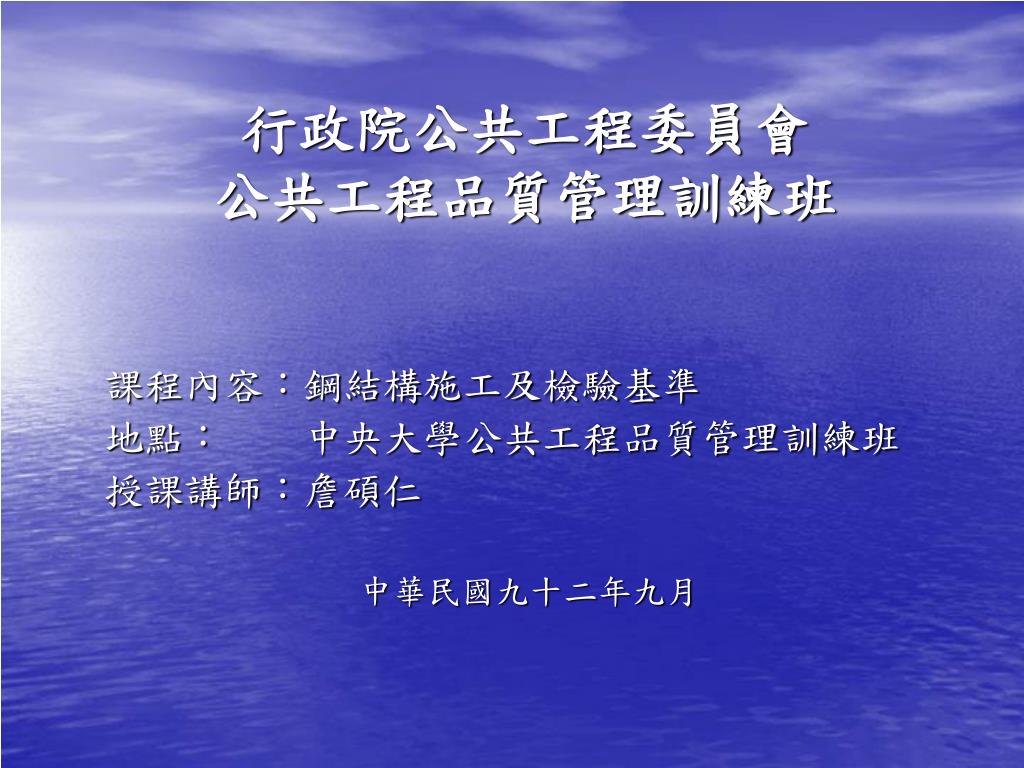 行政院公共工程委員會
公共工程品質管理訓練班

課程內容：鋼結構施工及檢驗基準
地點：　　中央大學公共工程品質管理訓練班
授課講師：詹碩仁

中華民國九十二年九月